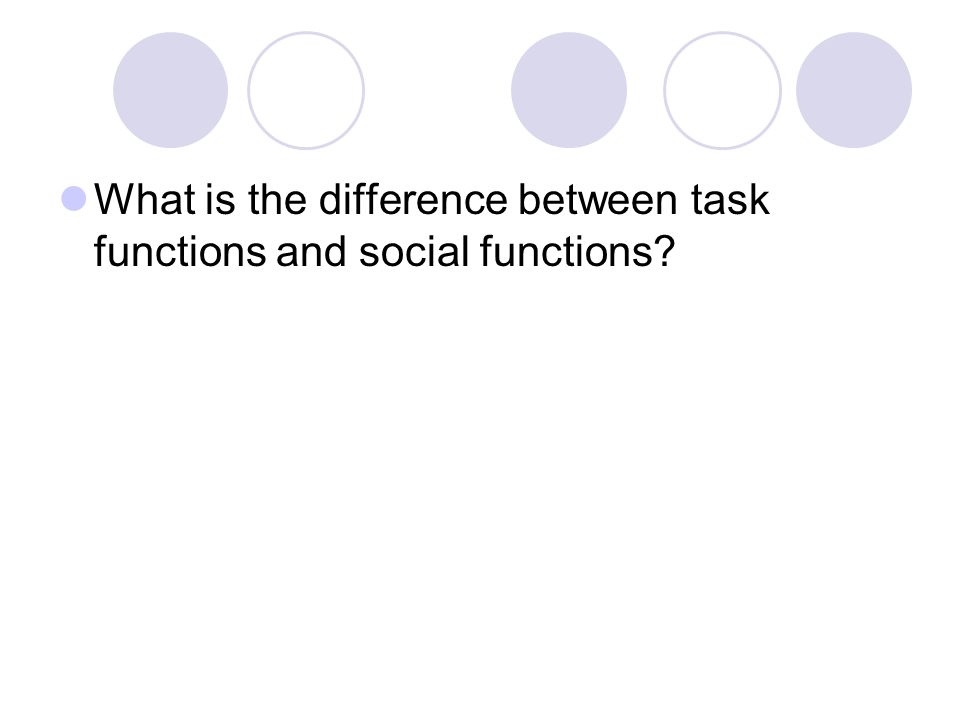 What is the difference between task functions and social functions?